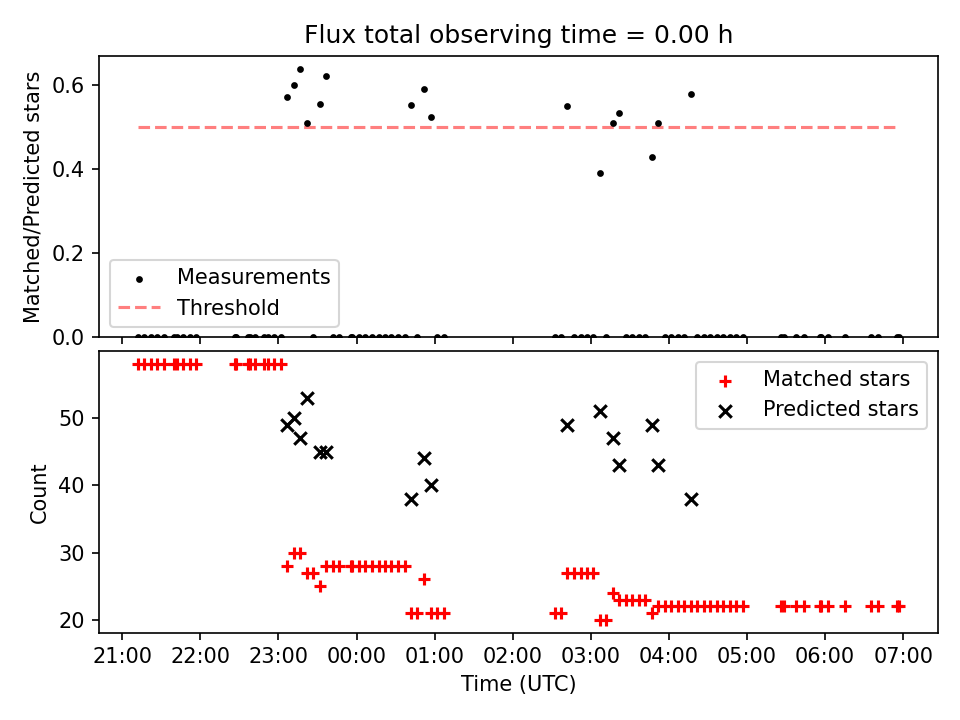 Flux total observing time = 0.00 h

Matched/Predicted stars

0.6
0.4
0.2
0.0

Measurements
Threshold

Count

50
40
30
20

Matched stars
Predicted stars

21:00
22:00
23:00
00:00
01:00
02:00
03:00
04:00
05:00
06:00
07:00

Time (UTC)